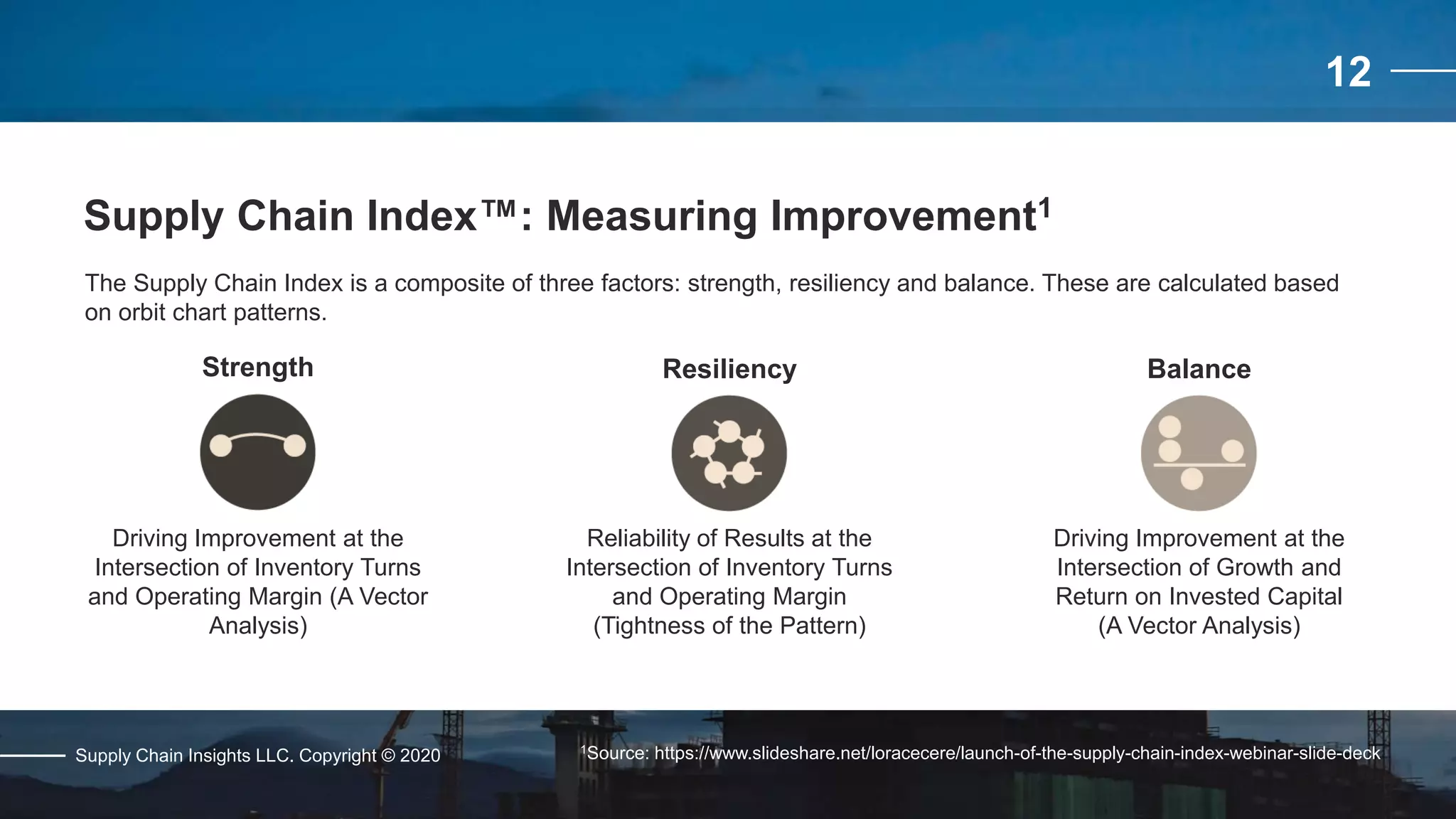 12

Supply Chain Index™: Measuring Improvement$^1$

The Supply Chain Index is a composite of three factors: strength, resiliency and balance. These are calculated based on orbit chart patterns.

Strength

Driving Improvement at the Intersection of Inventory Turns and Operating Margin (A Vector Analysis)

Resiliency

Reliability of Results at the Intersection of Inventory Turns and Operating Margin (Tightness of the Pattern)

Balance

Driving Improvement at the Intersection of Growth and Return on Invested Capital (A Vector Analysis)

Supply Chain Insights LLC. Copyright © 2020

$^1$Source: https://www.slideshare.net/loracecere/launch-of-the-supply-chain-index-webinar-slide-deck